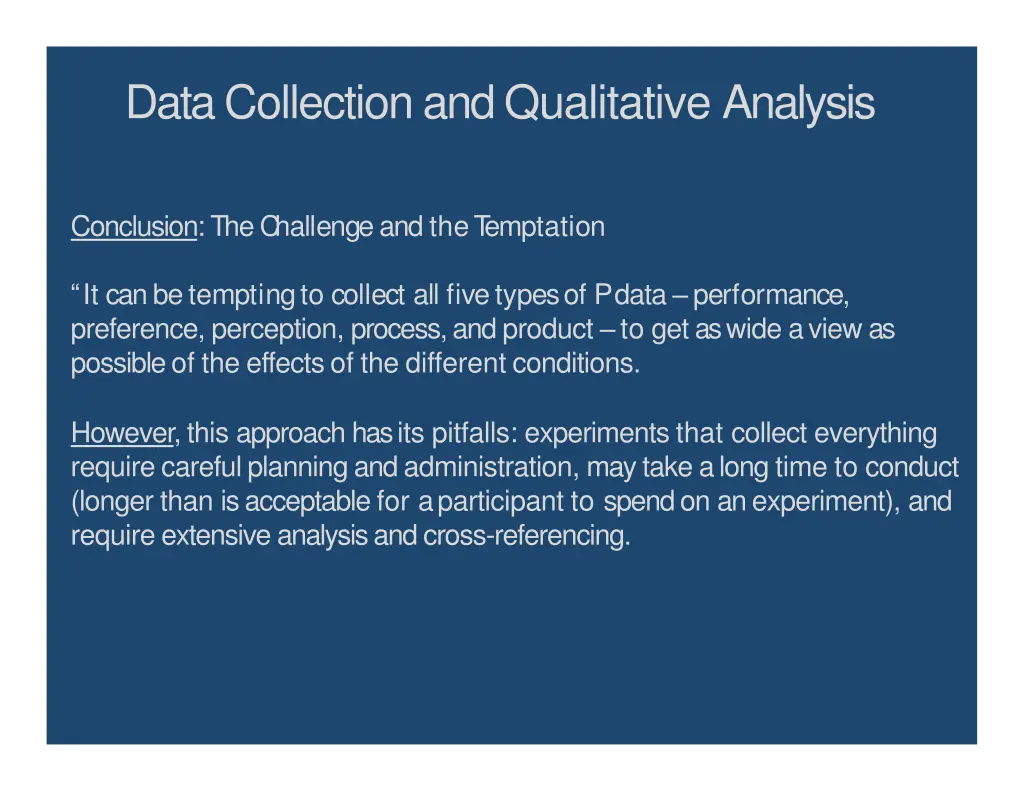 Data Collection and Qualitative Analysis

Conclusion: The Challenge and the Temptation

“It can be tempting to collect all five types of P data – performance, preference, perception, process, and product – to get as wide a view as possible of the effects of the different conditions.

However, this approach has its pitfalls: experiments that collect everything require careful planning and administration, may take a long time to conduct (longer than is acceptable for a participant to spend on an experiment), and require extensive analysis and cross-referencing.